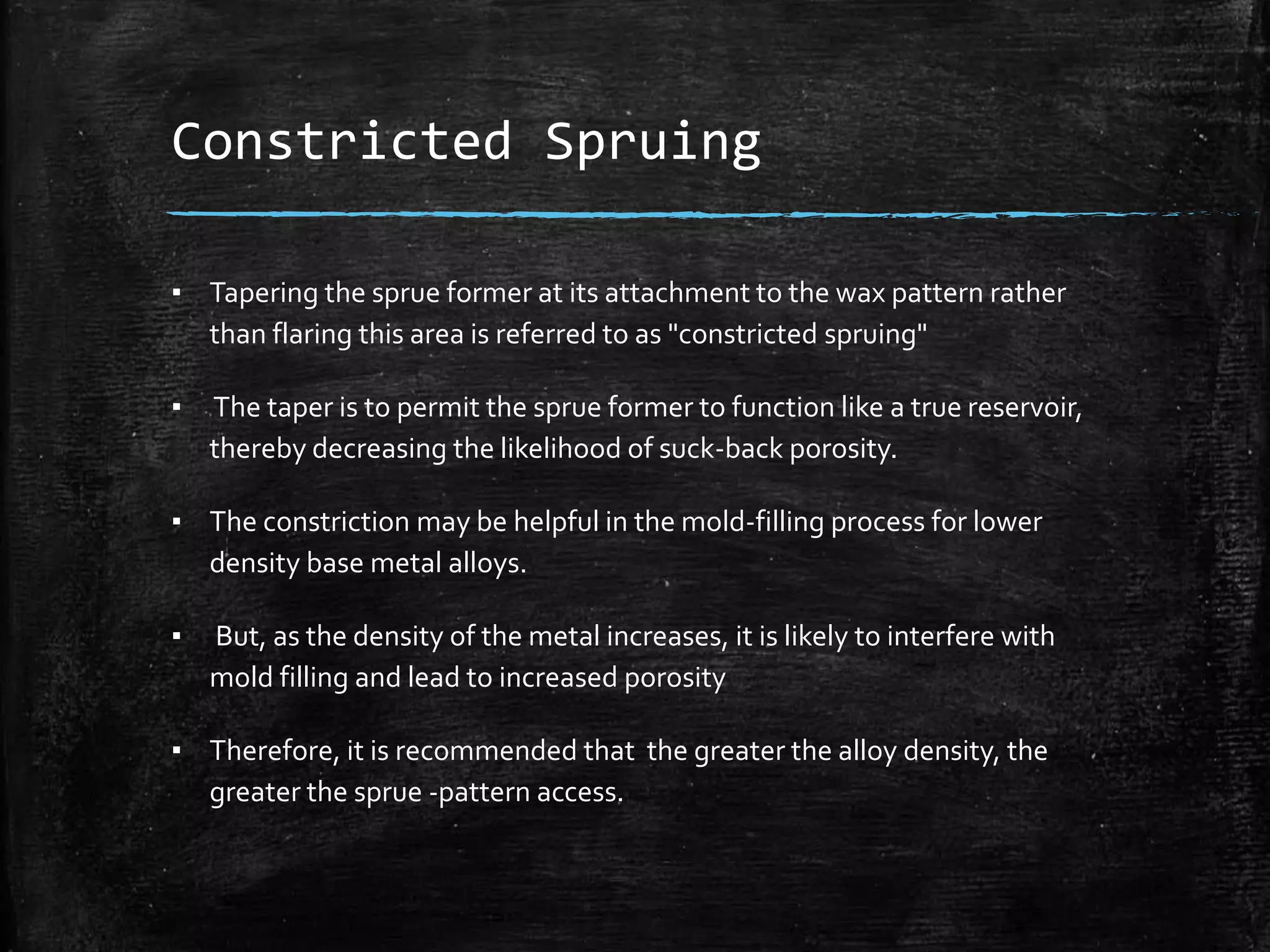 Constricted Spruing

▪ Tapering the sprue former at its attachment to the wax pattern rather than flaring this area is referred to as "constricted spruing"

▪ The taper is to permit the sprue former to function like a true reservoir, thereby decreasing the likelihood of suck-back porosity.

▪ The constriction may be helpful in the mold-filling process for lower density base metal alloys.

▪ But, as the density of the metal increases, it is likely to interfere with mold filling and lead to increased porosity

▪ Therefore, it is recommended that the greater the alloy density, the greater the sprue -pattern access.